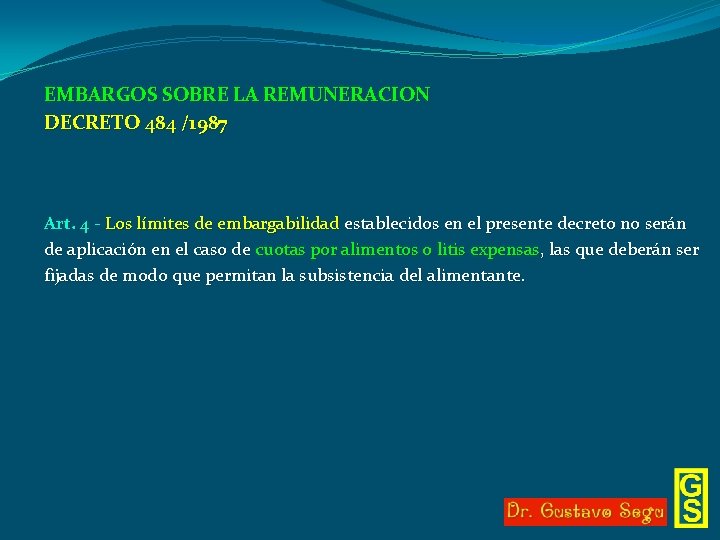 EMBARGOS SOBRE LA REMUNERACION
DECRETO 484 /1987

Art. 4 - Los límites de embargabilidad establecidos en el presente decreto no serán de aplicación en el caso de cuotas por alimentos o litis expensas, las que deberán ser fijadas de modo que permitan la subsistencia del alimentante.

Dr. Gustavo Segu

GS